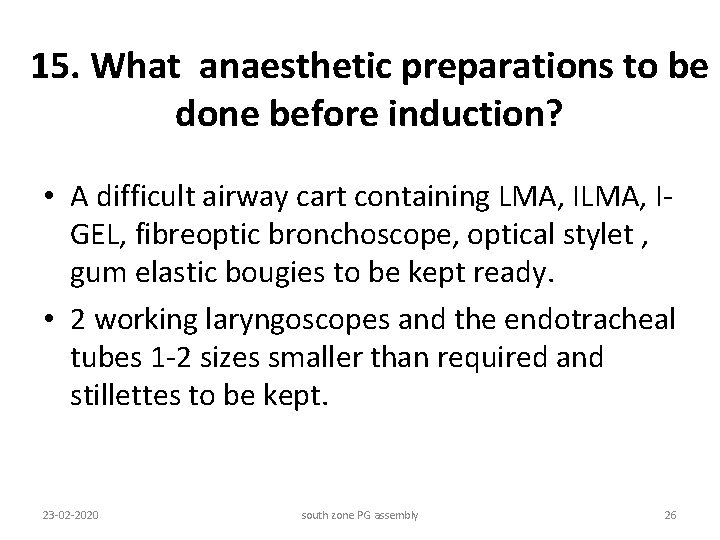 15. What anaesthetic preparations to be done before induction?

• A difficult airway cart containing LMA, ILMA, I-GEL, fibreoptic bronchoscope, optical stylet , gum elastic bougies to be kept ready.

• 2 working laryngoscopes and the endotracheal tubes 1-2 sizes smaller than required and stillettes to be kept.

23-02-2020

south zone PG assembly

26